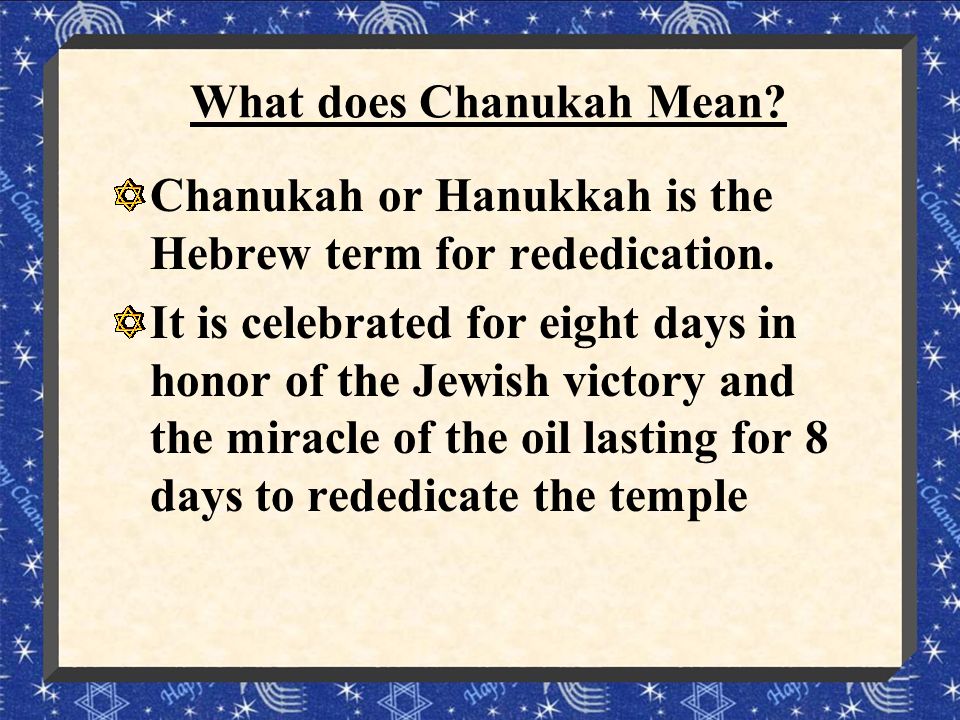 What does Chanukah Mean?

Chanukah or Hanukkah is the Hebrew term for rededication.

It is celebrated for eight days in honor of the Jewish victory and the miracle of the oil lasting for 8 days to rededicate the temple